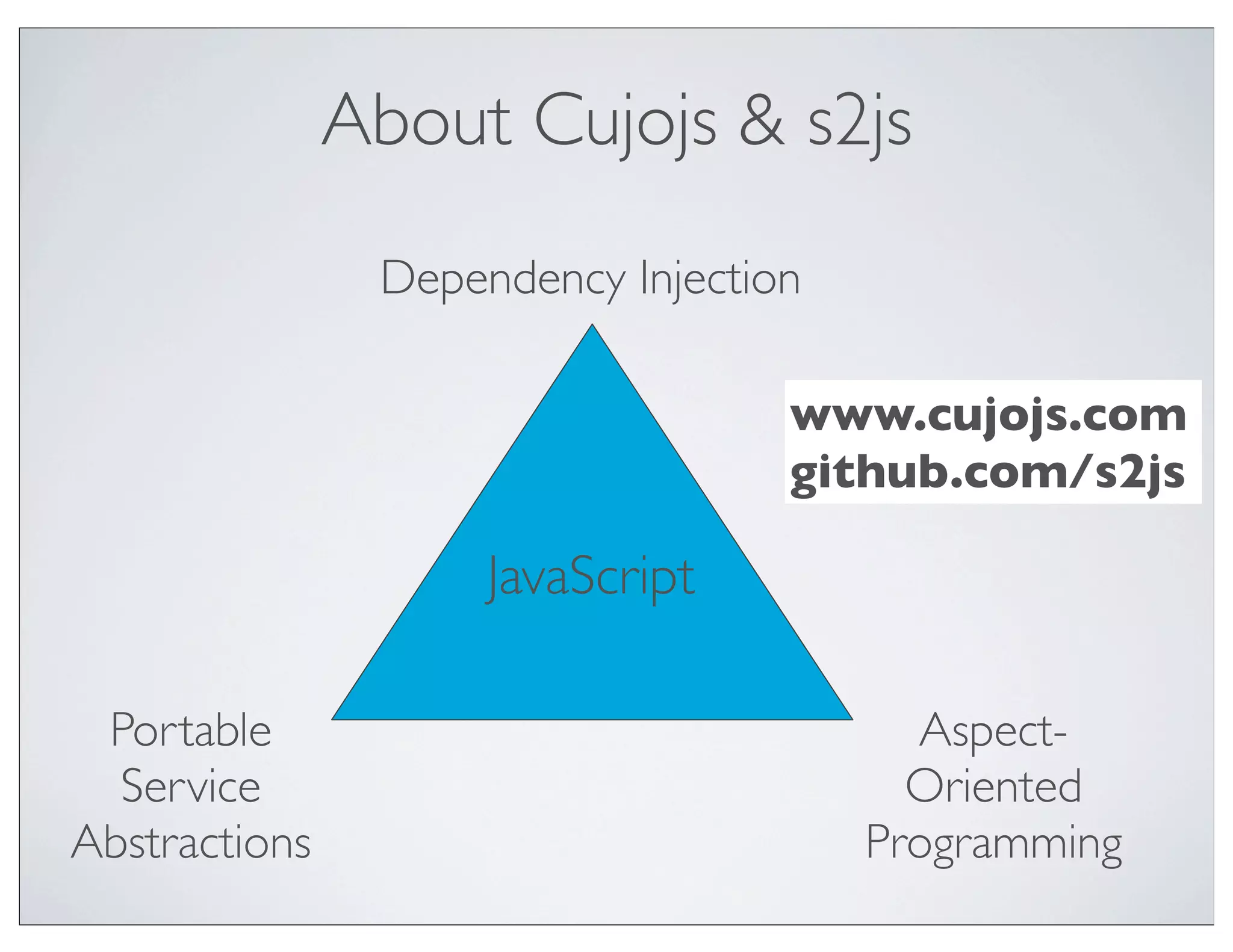 About Cujojs & s2js

Dependency Injection

www.cujojs.com
github.com/s2js

JavaScript

Portable Service Abstractions

Aspect-Oriented Programming